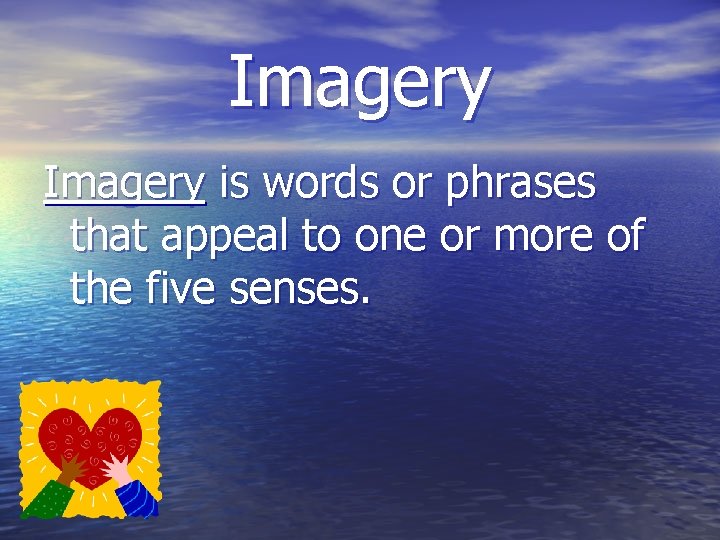 Imagery

Imagery is words or phrases that appeal to one or more of the five senses.